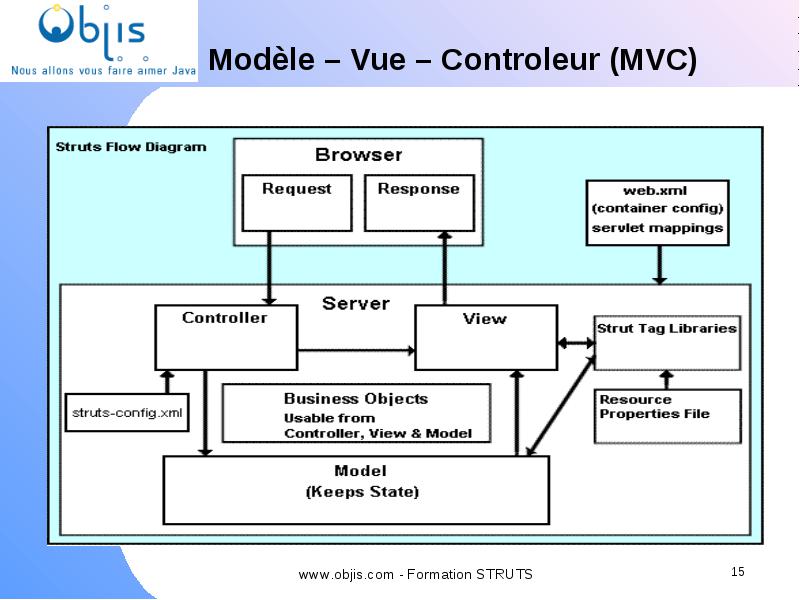 Objis
Nous allons vous faire aimer Java

Modèle – Vue – Controleur (MVC)

Struts Flow Diagram

Browser

Request

Response

web.xml
(container config)
servlet mappings

Server

Controller

View

Strut Tag Libraries

struts-config.xml

Business Objects
Usable from
Controller, View & Model

Resource
Properties File

Model
(Keeps State)

www.objis.com - Formation STRUTS

15